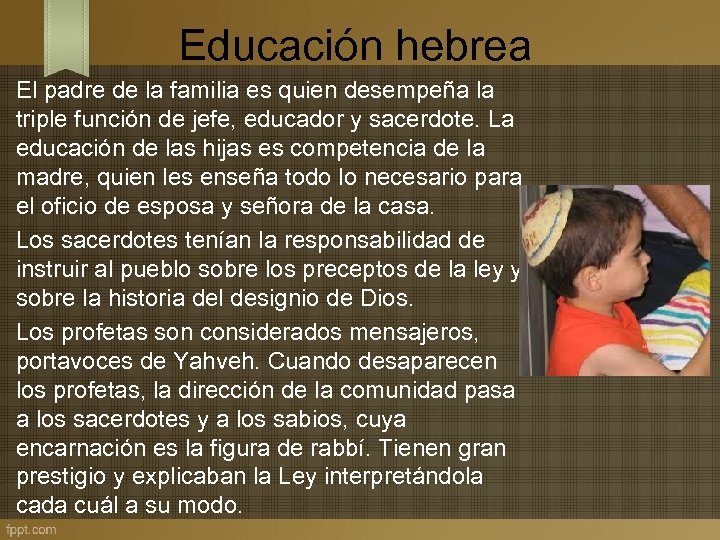 Educación hebrea

El padre de la familia es quien desempeña la triple función de jefe, educador y sacerdote. La educación de las hijas es competencia de la madre, quien les enseña todo lo necesario para el oficio de esposa y señora de la casa.

Los sacerdotes tenían la responsabilidad de instruir al pueblo sobre los preceptos de la ley y sobre la historia del designio de Dios.

Los profetas son considerados mensajeros, portavoces de Yahveh. Cuando desaparecen los profetas, la dirección de la comunidad pasa a los sacerdotes y a los sabios, cuya encarnación es la figura de rabbí. Tienen gran prestigio y explicaban la Ley interpretándola cada cuál a su modo.

fppt.com